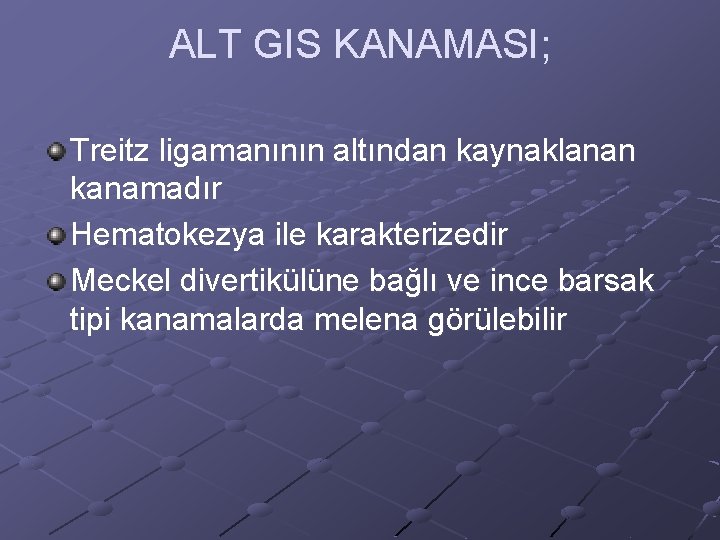 ALT GIS KANAMASI;

Treitz ligamanının altından kaynaklanan kanamadır

Hematokezya ile karakterizedir

Meckel divertikülüne bağlı ve ince barsak tipi kanamalarda melena görülebilir